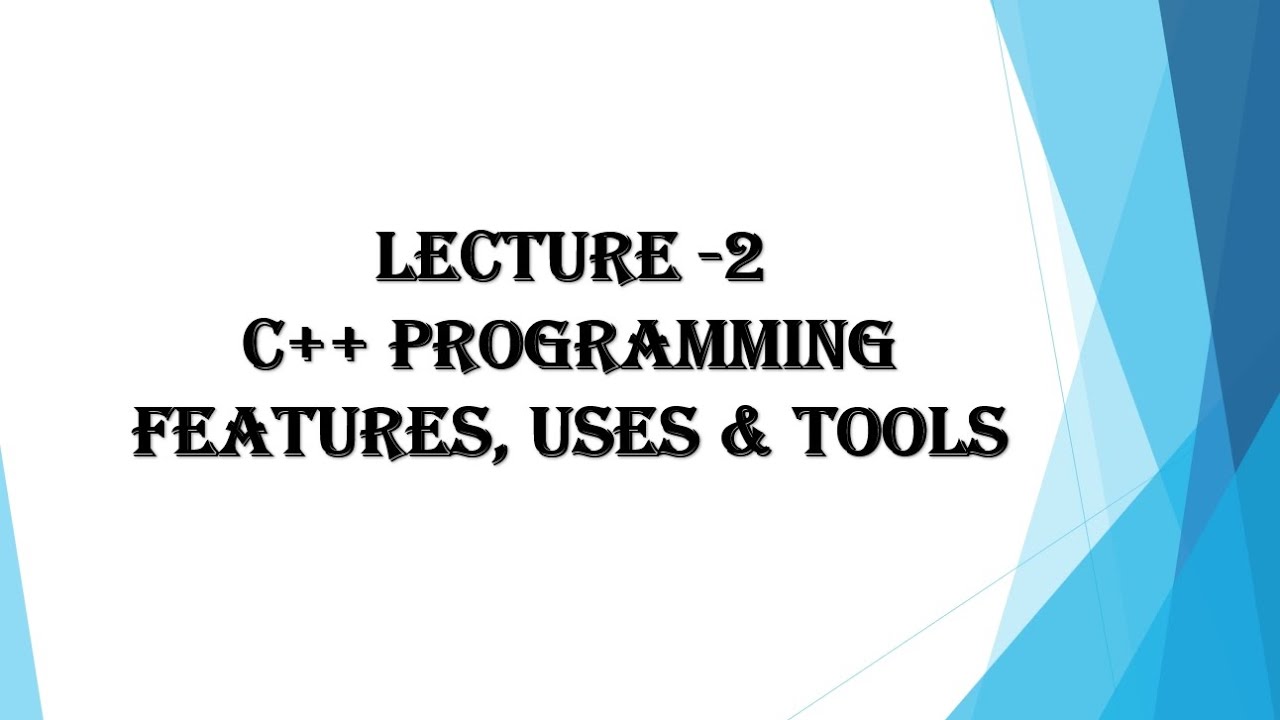 LECTURE -2
C++ PROGRAMMING
FEATURES, USES & TOOLS